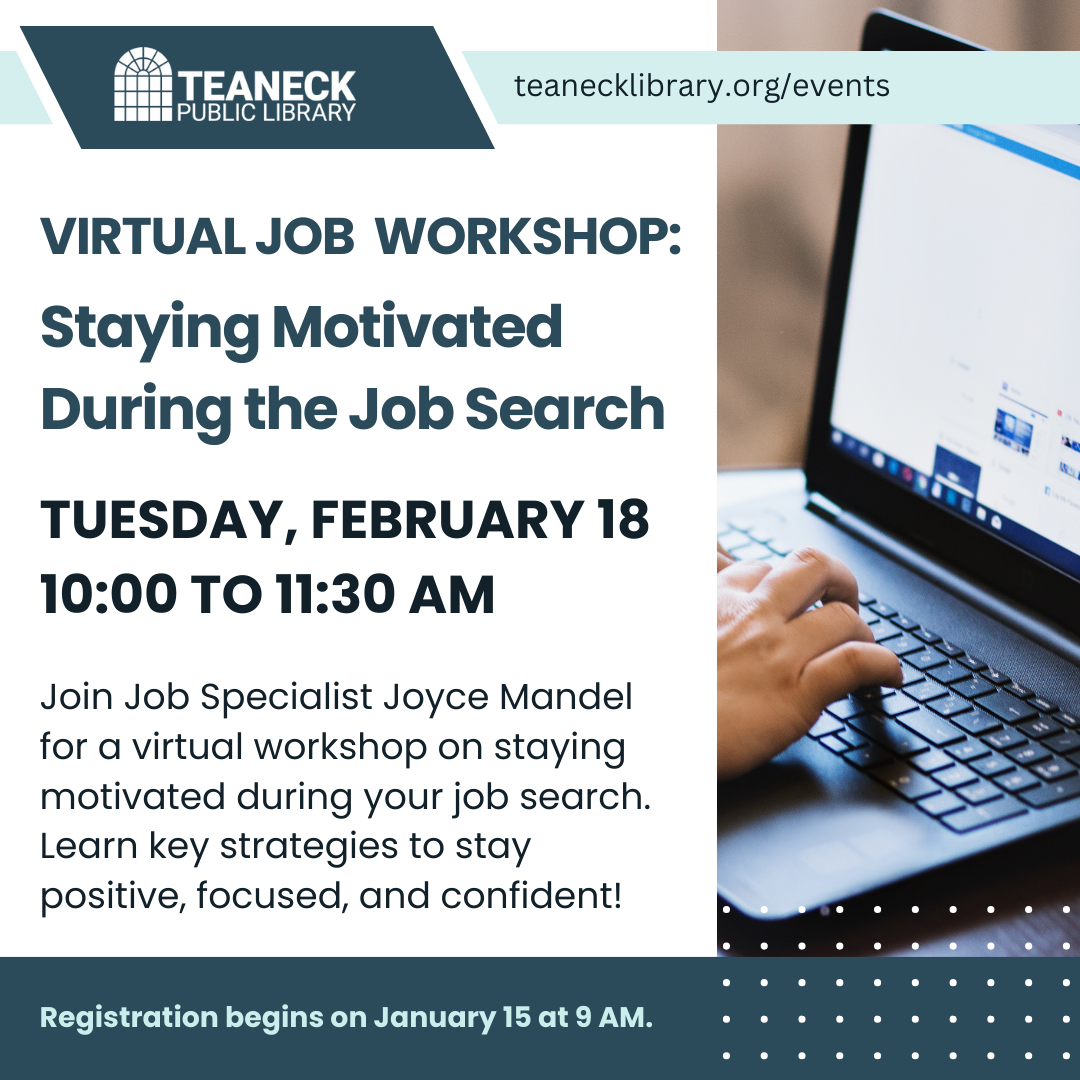 TEANECK
PUBLIC LIBRARY

teanecklibrary.org/events

VIRTUAL JOB WORKSHOP:
Staying Motivated During the Job Search

TUESDAY, FEBRUARY 18
10:00 TO 11:30 AM

Join Job Specialist Joyce Mandel for a virtual workshop on staying motivated during your job search. Learn key strategies to stay positive, focused, and confident!

Registration begins on January 15 at 9 AM.